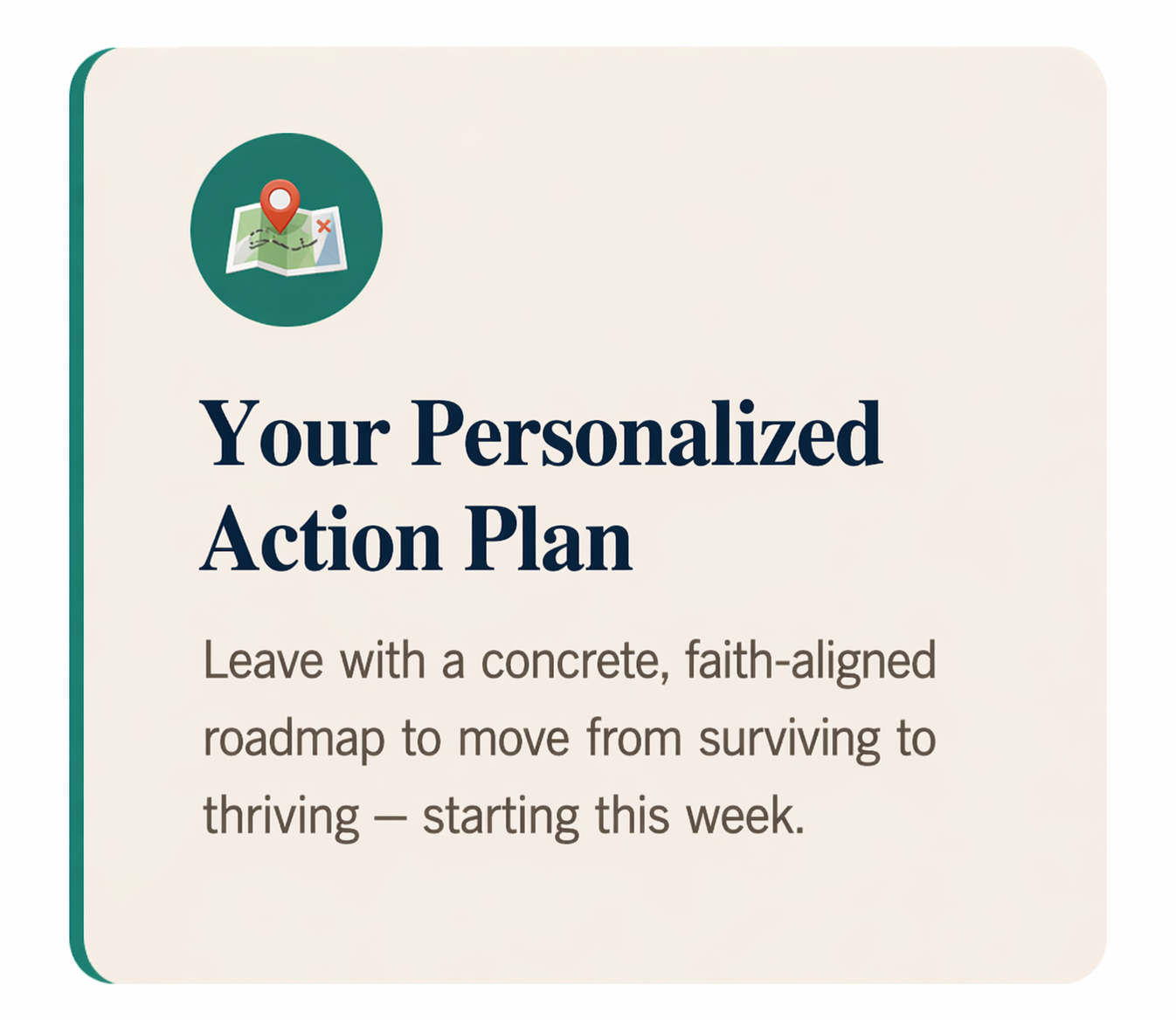 Your Personalized Action Plan

Leave with a concrete, faith-aligned roadmap to move from surviving to thriving — starting this week.